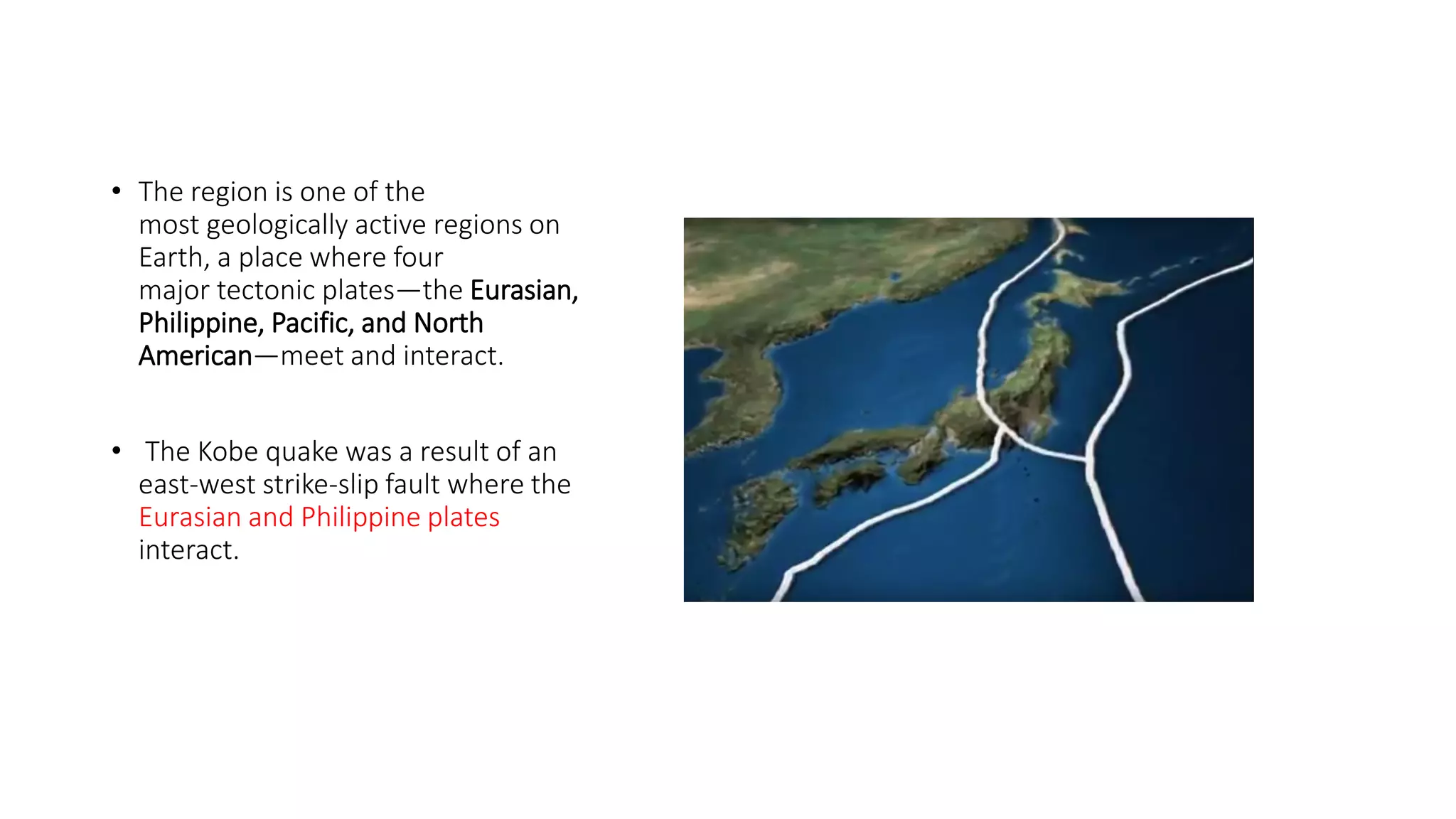 • The region is one of the most geologically active regions on Earth, a place where four major tectonic plates—the Eurasian, Philippine, Pacific, and North American—meet and interact.

• The Kobe quake was a result of an east-west strike-slip fault where the Eurasian and Philippine plates interact.